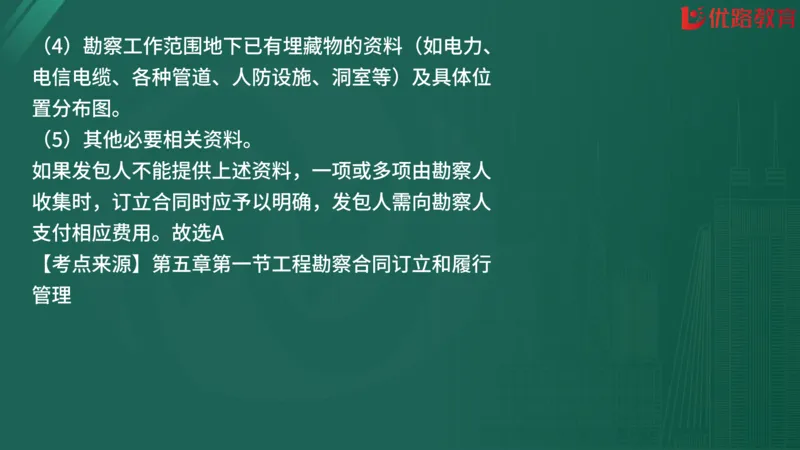 优路教育

（4）勘察工作范围地下已有埋藏物的资料（如电力、电信电缆、各种管道、人防设施、洞室等）及具体位置分布图。
（5）其他必要相关资料。
如果发包人不能提供上述资料，一项或多项由勘察人收集时，订立合同时应予以明确，发包人需向勘察人支付相应费用。故选A
【考点来源】第五章第一节工程勘察合同订立和履行管理